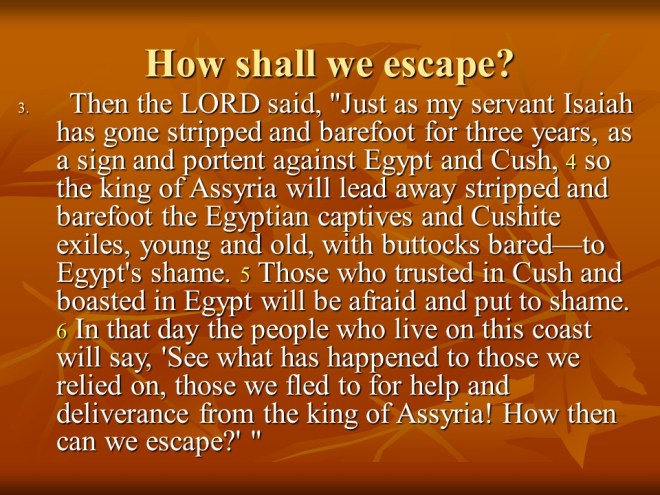 How shall we escape?

3. Then the LORD said, "Just as my servant Isaiah has gone stripped and barefoot for three years, as a sign and portent against Egypt and Cush, 4 so the king of Assyria will lead away stripped and barefoot the Egyptian captives and Cushite exiles, young and old, with buttocks bared—to Egypt's shame. 5 Those who trusted in Cush and boasted in Egypt will be afraid and put to shame. 6 In that day the people who live on this coast will say, 'See what has happened to those we relied on, those we fled to for help and deliverance from the king of Assyria! How then can we escape?' "